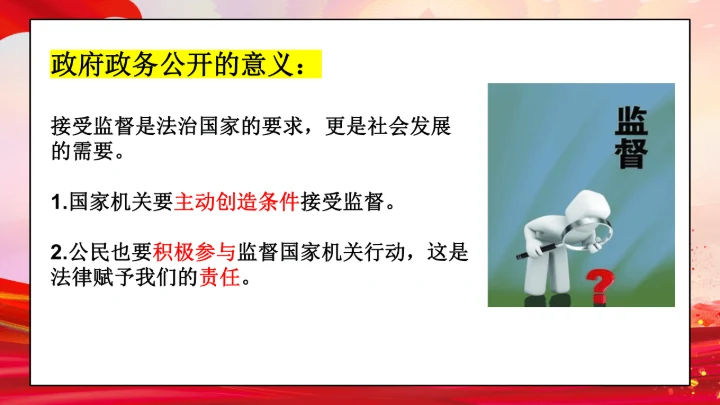 政府政务公开的意义：

接受监督是法治国家的要求，更是社会发展的需要。

1.国家机关要主动创造条件接受监督。

2.公民也要积极参与监督国家机关行动，这是法律赋予我们的责任。

监督

?